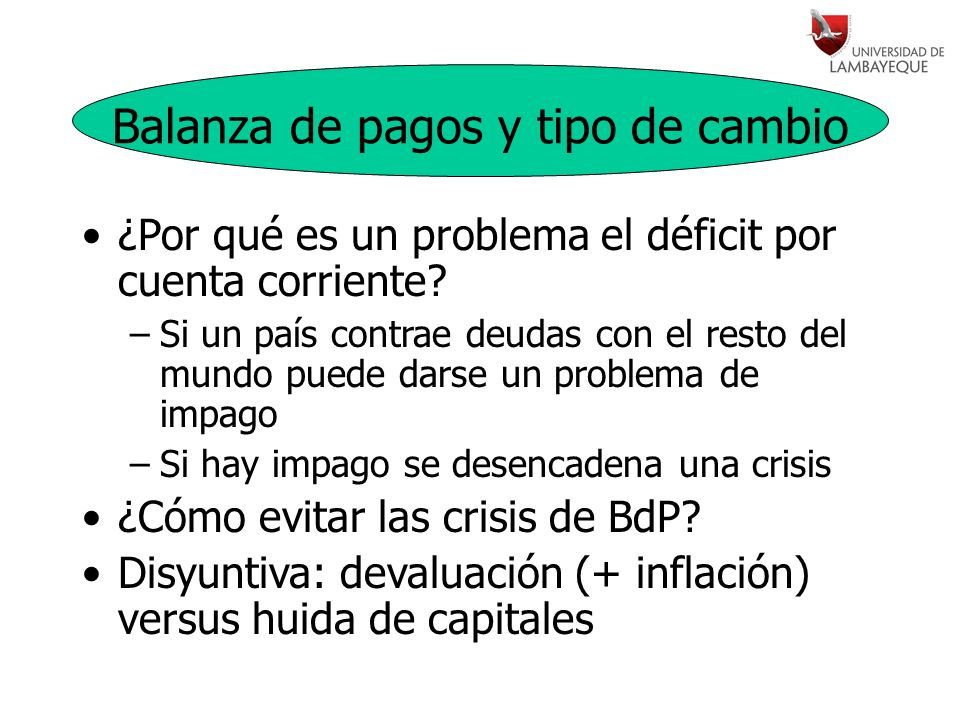 UNIVERSIDAD DE LAMBAYEQUE

Balanza de pagos y tipo de cambio

• ¿Por qué es un problema el déficit por cuenta corriente?
– Si un país contrae deudas con el resto del mundo puede darse un problema de impago
– Si hay impago se desencadena una crisis
• ¿Cómo evitar las crisis de BdP?
• Disyuntiva: devaluación (+ inflación) versus huida de capitales